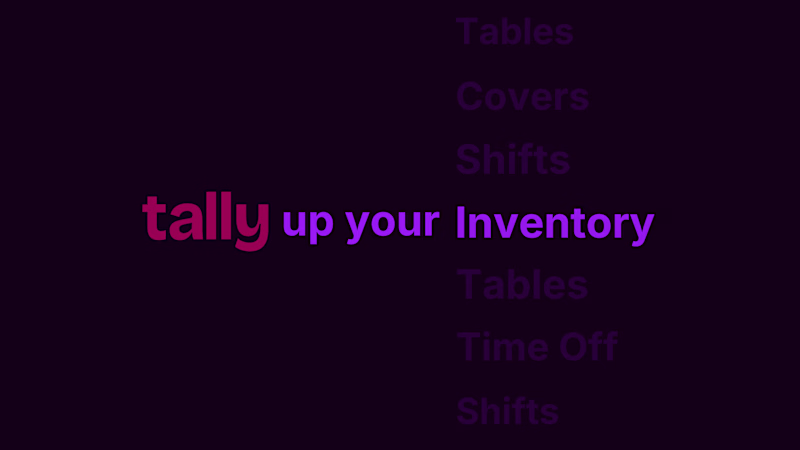 Tables
Covers
Shifts
tally up your Inventory
Tables
Time Off
Shifts